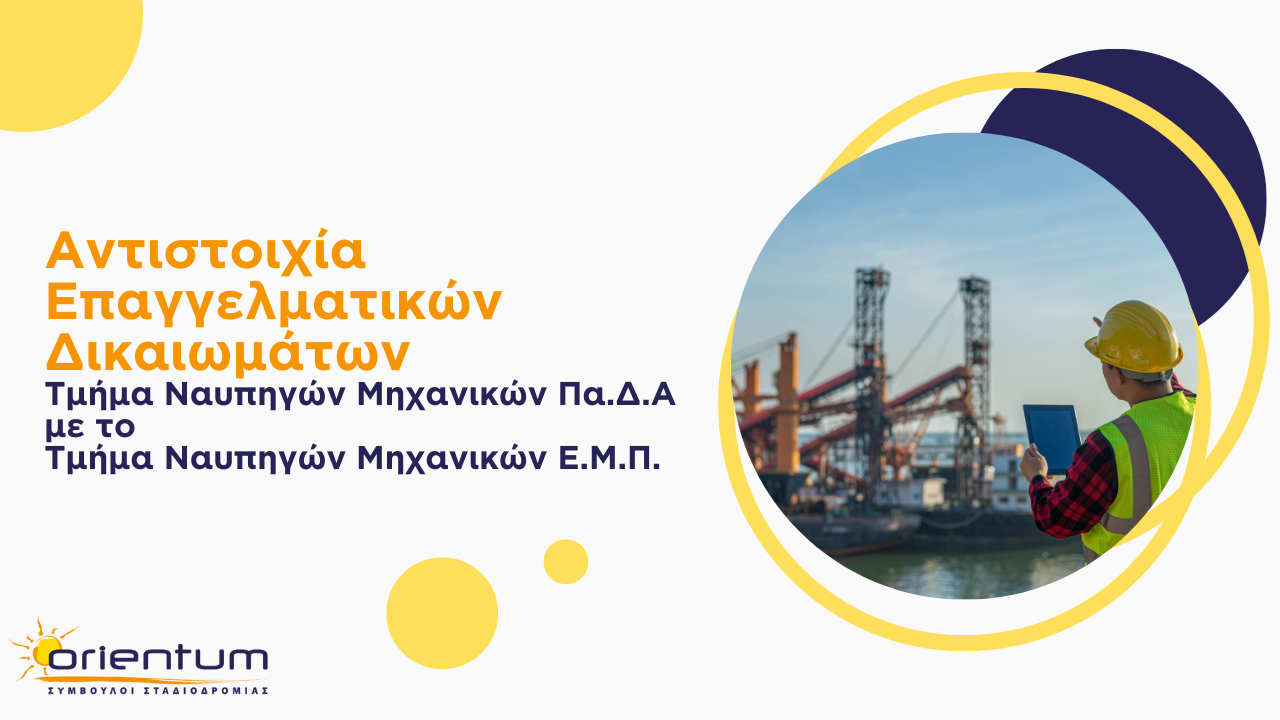 Αντιστοιχία Επαγγελματικών Δικαιωμάτων

Τμήμα Ναυπηγών Μηχανικών Πα.Δ.Α
με το
Τμήμα Ναυπηγών Μηχανικών Ε.Μ.Π.

orientum
ΣΥΜΒΟΥΛΟΙ ΣΤΑΔΙΟΔΡΟΜΙΑΣ